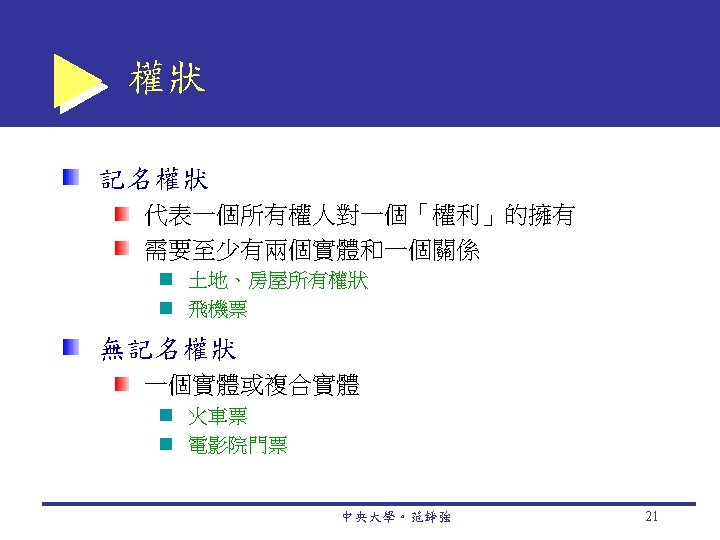 權狀

記名權狀

代表一個所有權人對一個「權利」的擁有

需要至少有兩個實體和一個關係

土地、房屋所有權狀

飛機票

無記名權狀

一個實體或複合實體

火車票

電影院門票

中央大學。范錚強

21